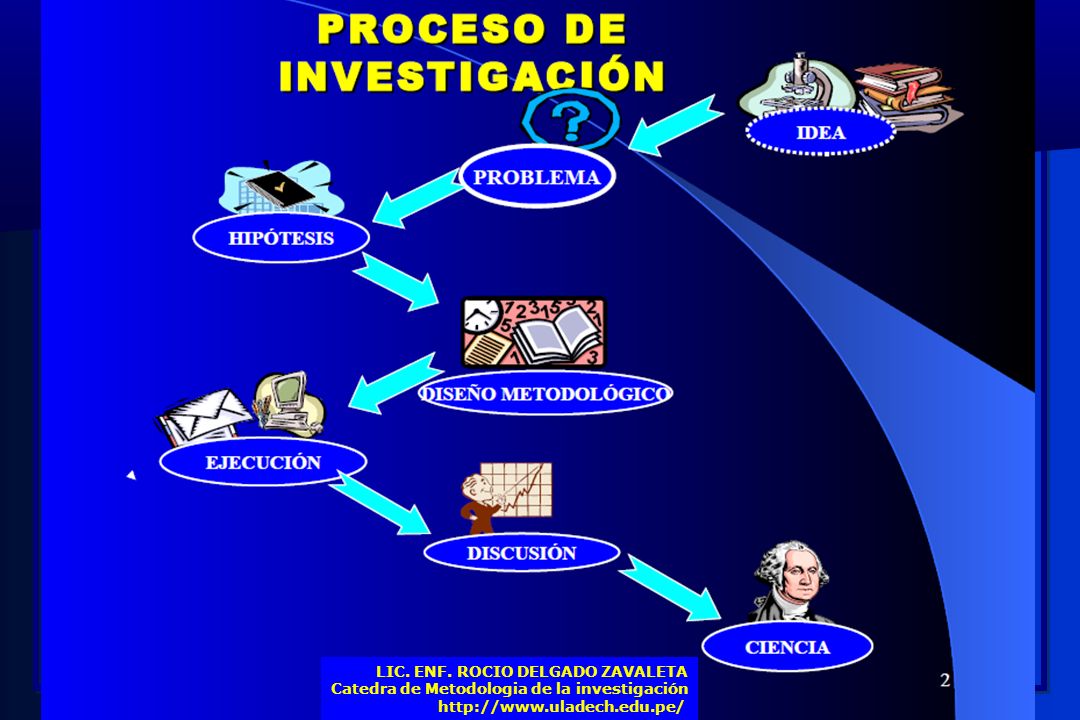 PROCESO DE INVESTIGACIÓN

IDEA

PROBLEMA

HIPÓTESIS

DISEÑO METODOLÓGICO

EJECUCIÓN

DISCUSIÓN

CIENCIA

2

LIC. ENF. ROCIO DELGADO ZAVALETA
Catedra de Metodologia de la investigación
http://www.uladech.edu.pe/